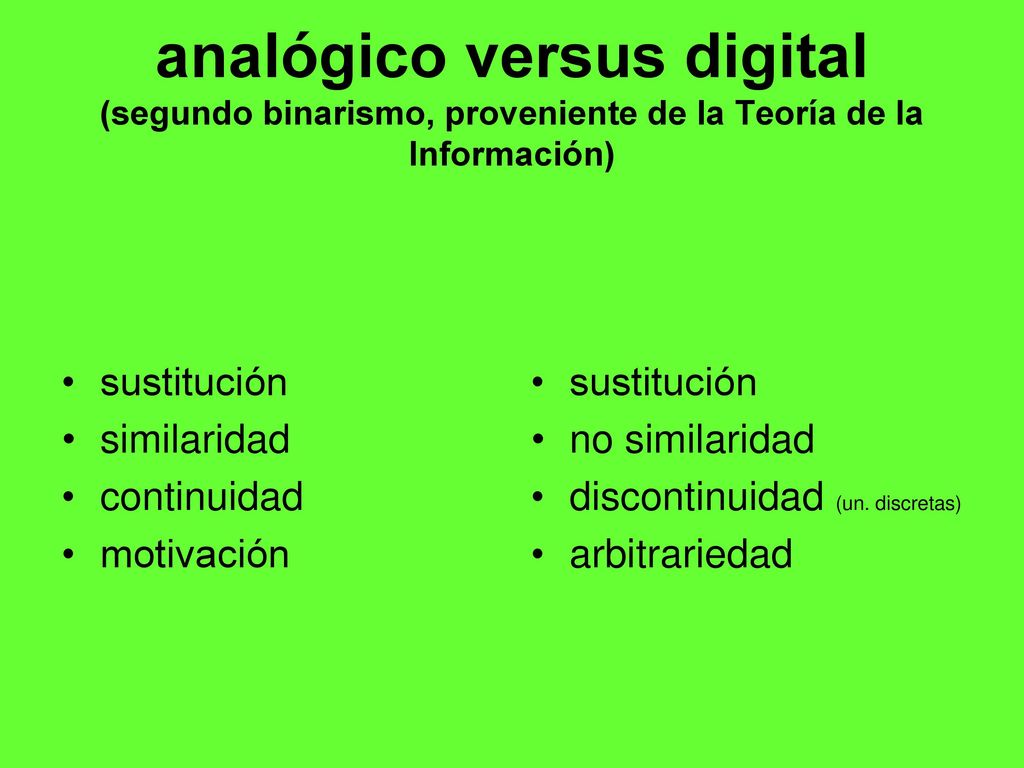 analógico versus digital
(segundo binarismo, proveniente de la Teoría de la Información)

• sustitución
• similaridad
• continuidad
• motivación

• sustitución
• no similaridad
• discontinuidad (un. discretas)
• arbitrariedad